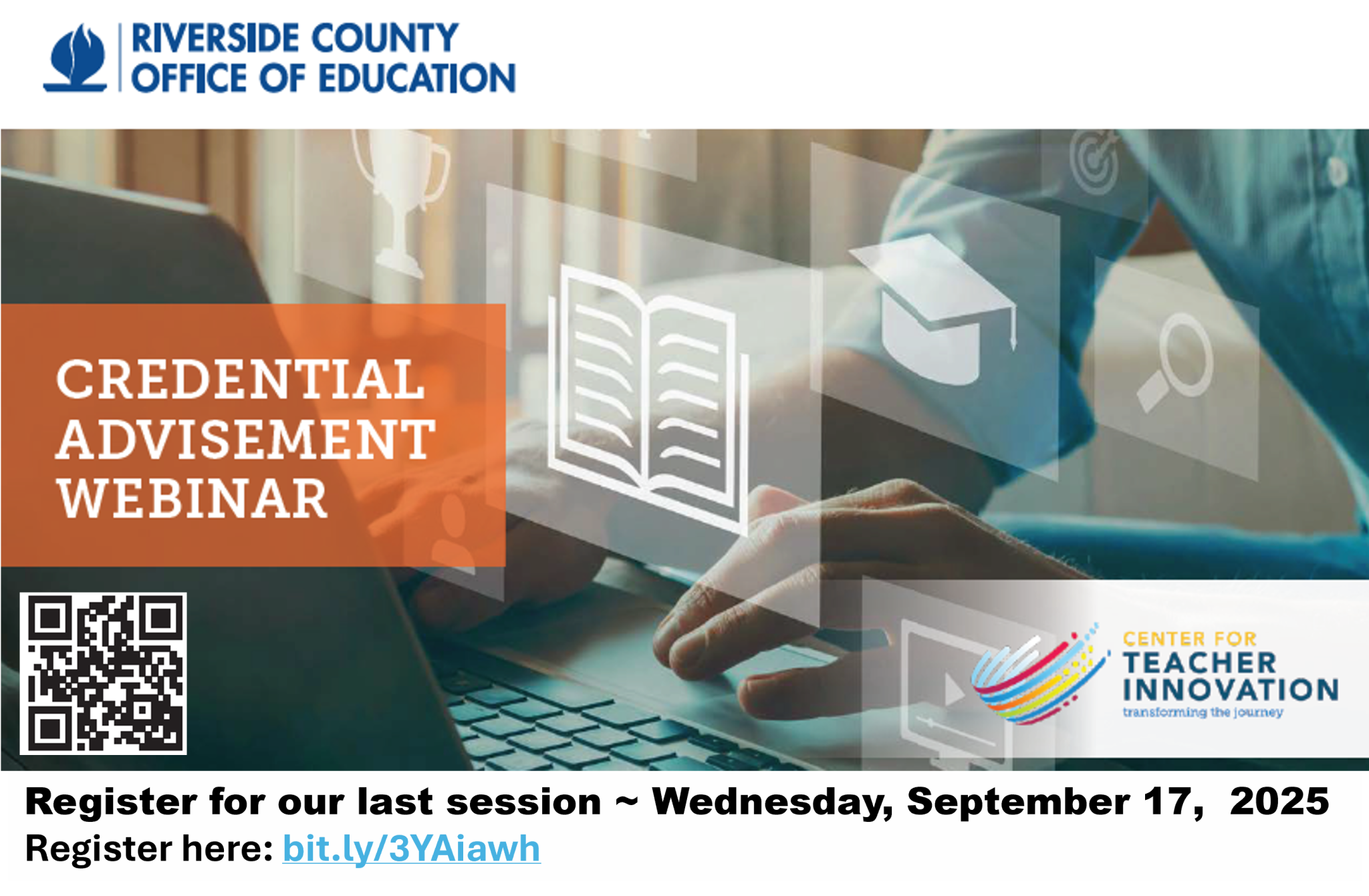 RIVERSIDE COUNTY
OFFICE OF EDUCATION

CREDENTIAL
ADVISEMENT
WEBINAR

CENTER FOR
TEACHER
INNOVATION
transforming the journey

Register for our last session ~ Wednesday, September 17, 2025
Register here: bit.ly/3YAiawh